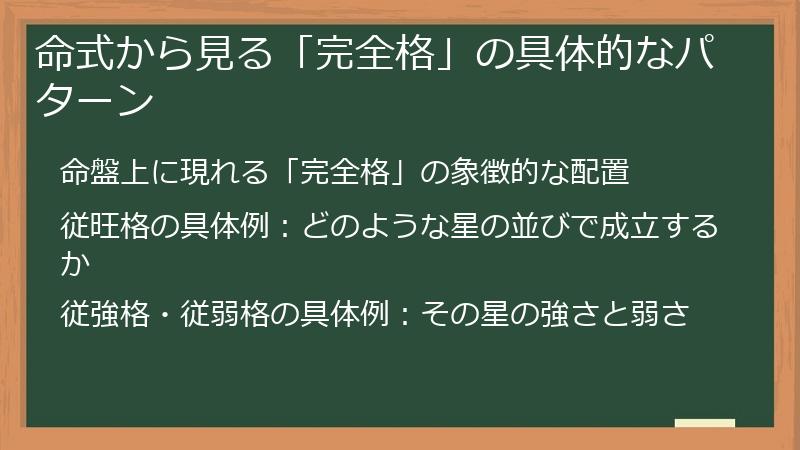 命式から見る「完全格」の具体的なパターン

命盤上に現れる「完全格」の象徴的な配置

従旺格の具体例：どのような星の並びで成立するか

従強格・従弱格の具体例：その星の強さと弱さ